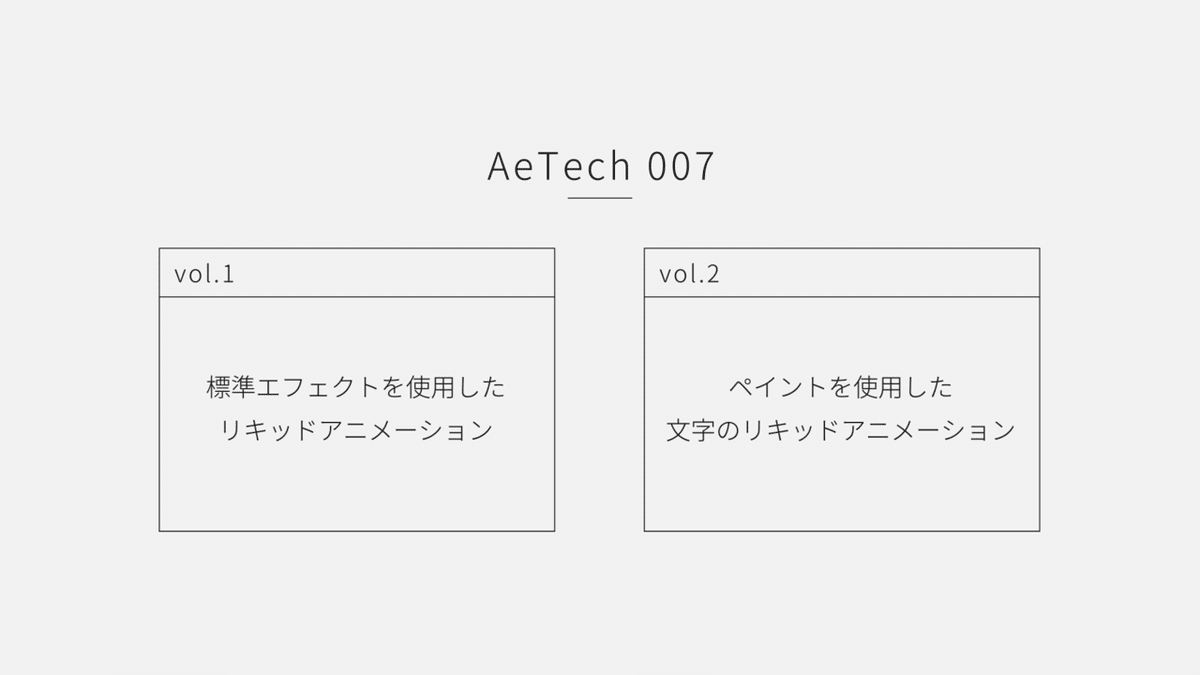 AeTech 007

vol.1

標準エフェクトを使用した
リキッドアニメーション

vol.2

ペイントを使用した
文字のリキッドアニメーション